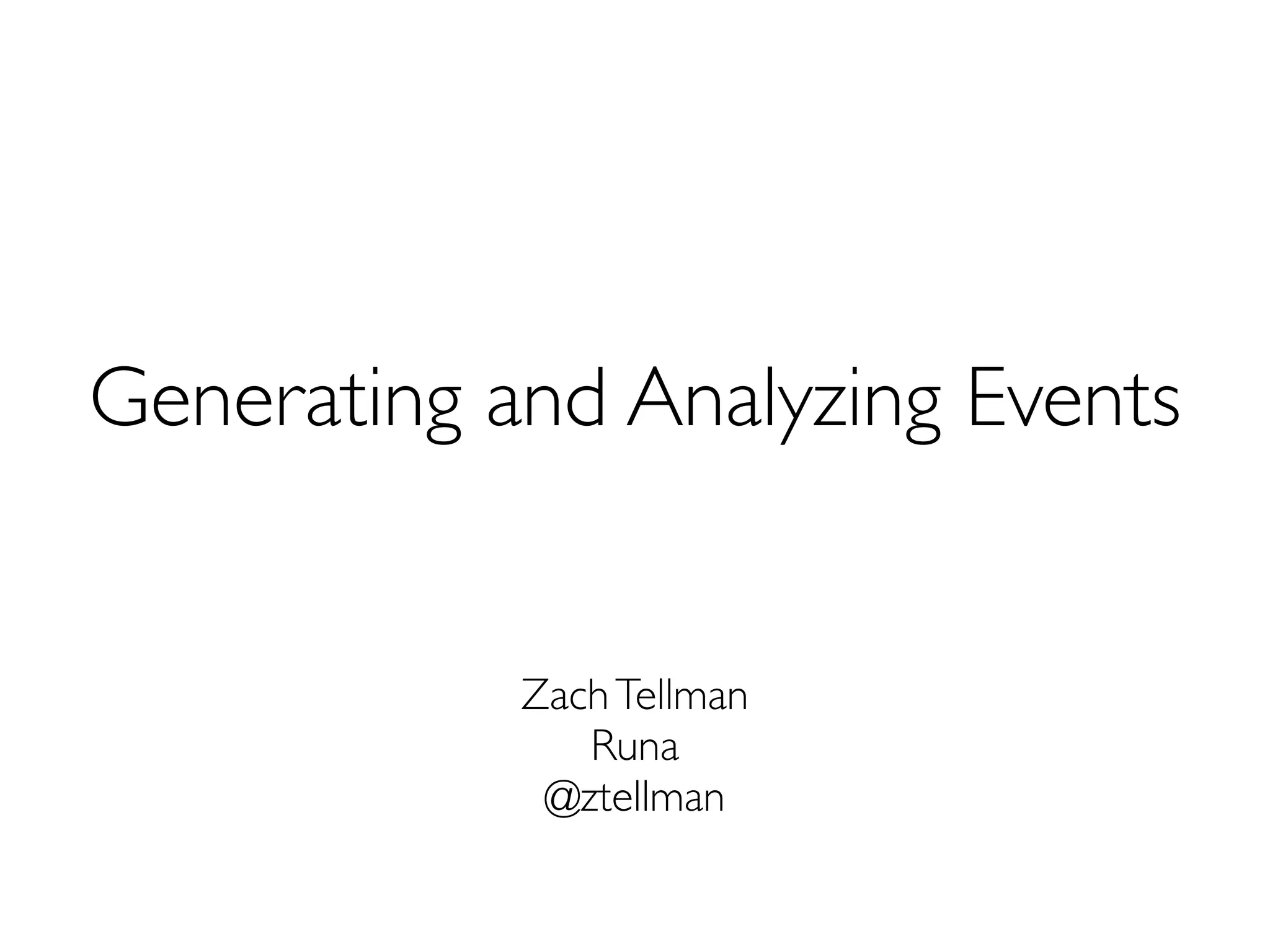 Generating and Analyzing Events

Zach Tellman
Runa
@ztellman